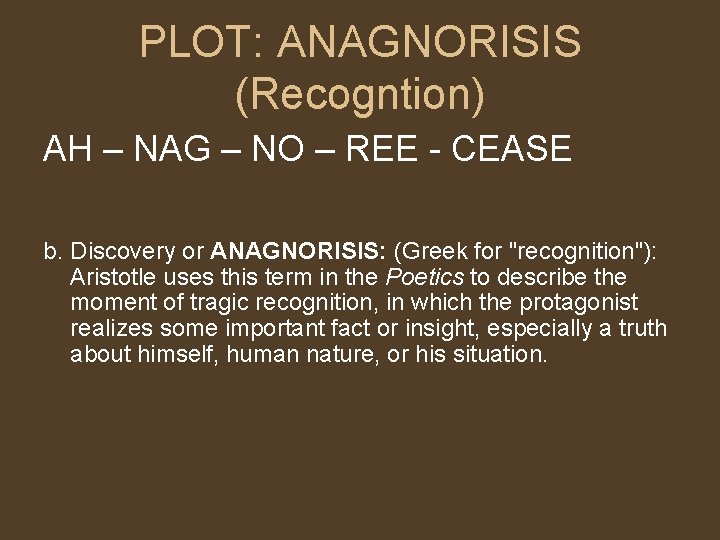 PLOT: ANAGNORISIS (Recogntion)

AH – NAG – NO – REE - CEASE

b. Discovery or ANAGNORISIS: (Greek for "recognition"): Aristotle uses this term in the Poetics to describe the moment of tragic recognition, in which the protagonist realizes some important fact or insight, especially a truth about himself, human nature, or his situation.